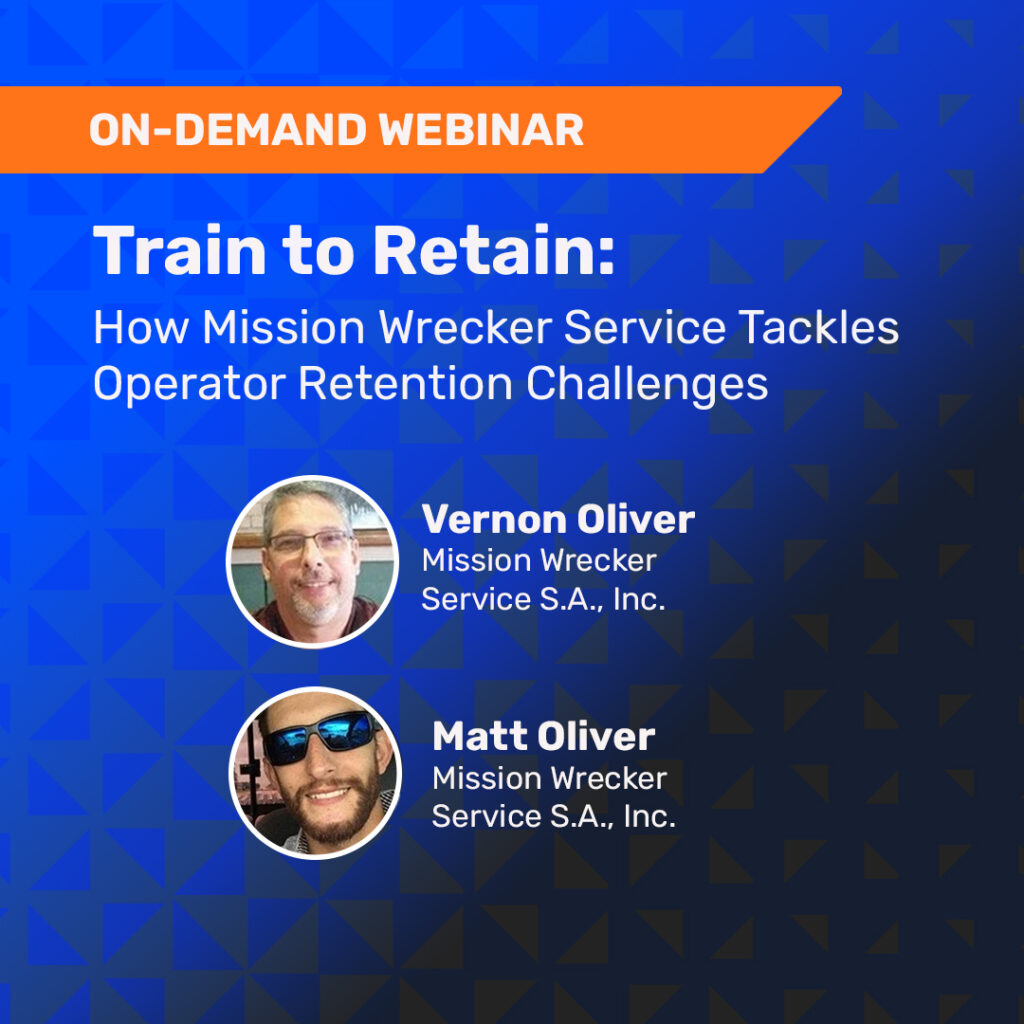 ON-DEMAND WEBINAR

Train to Retain:

How Mission Wrecker Service Tackles Operator Retention Challenges

Vernon Oliver
Mission Wrecker Service S.A., Inc.

Matt Oliver
Mission Wrecker Service S.A., Inc.